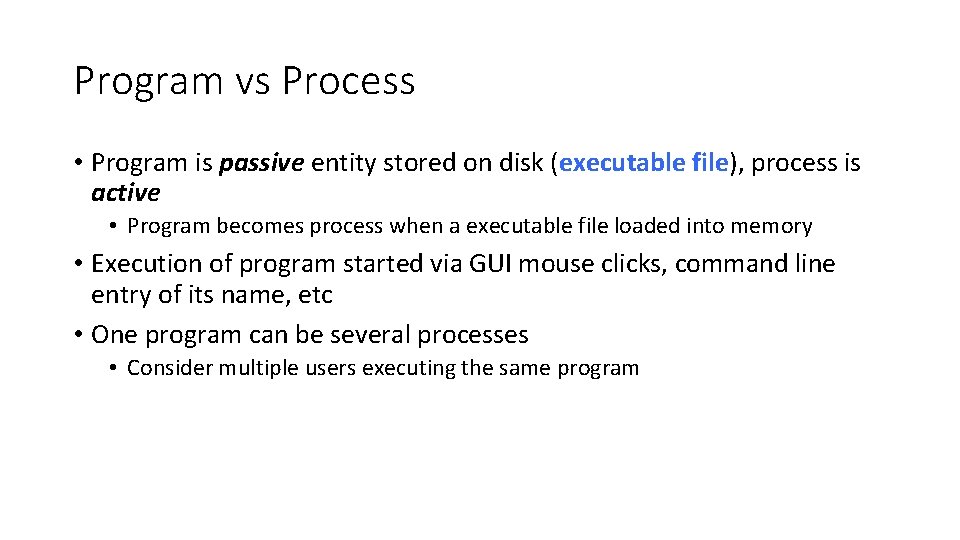 Program vs Process

• Program is passive entity stored on disk (executable file), process is active

• Program becomes process when a executable file loaded into memory

• Execution of program started via GUI mouse clicks, command line entry of its name, etc

• One program can be several processes

• Consider multiple users executing the same program